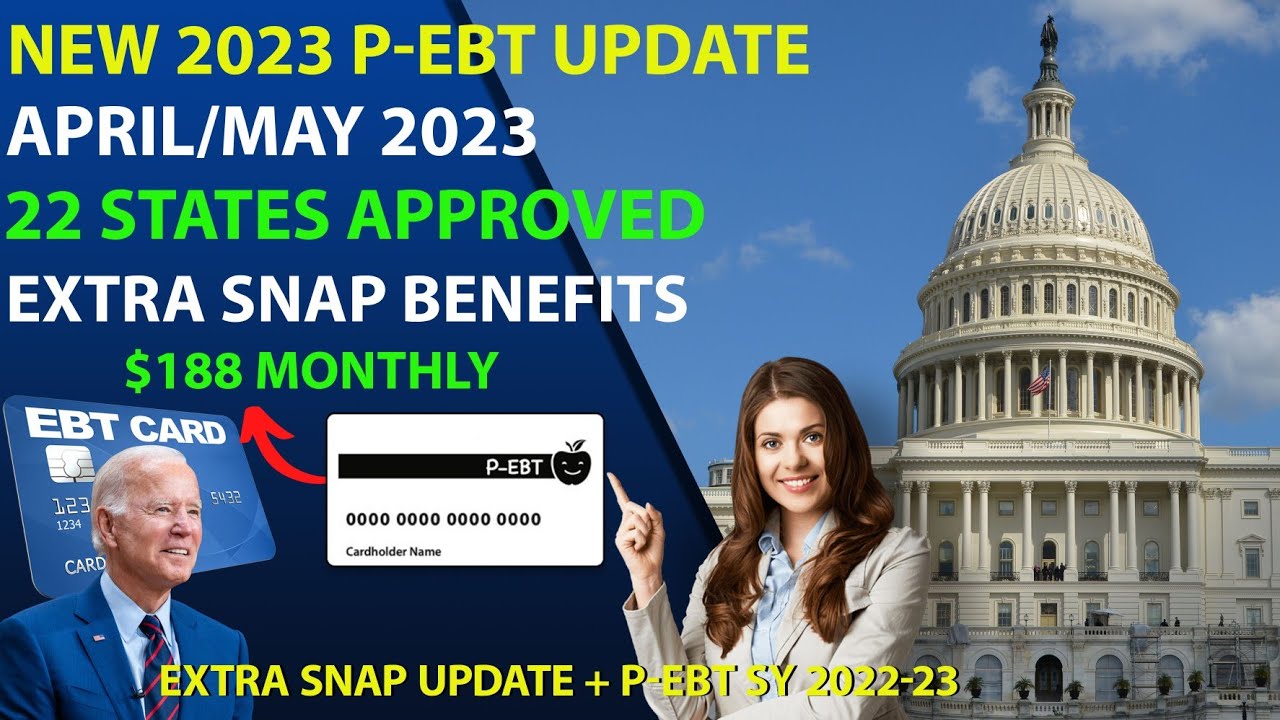 NEW 2023 P-EBT UPDATE
APRIL/MAY 2023
22 STATES APPROVED
EXTRA SNAP BENEFITS
$188 MONTHLY

EBT CARD
123 5432
1234
CARD

P-EBT
0000 0000 0000 0000
Cardholder Name

EXTRA SNAP UPDATE + P-EBT SY 2022-23